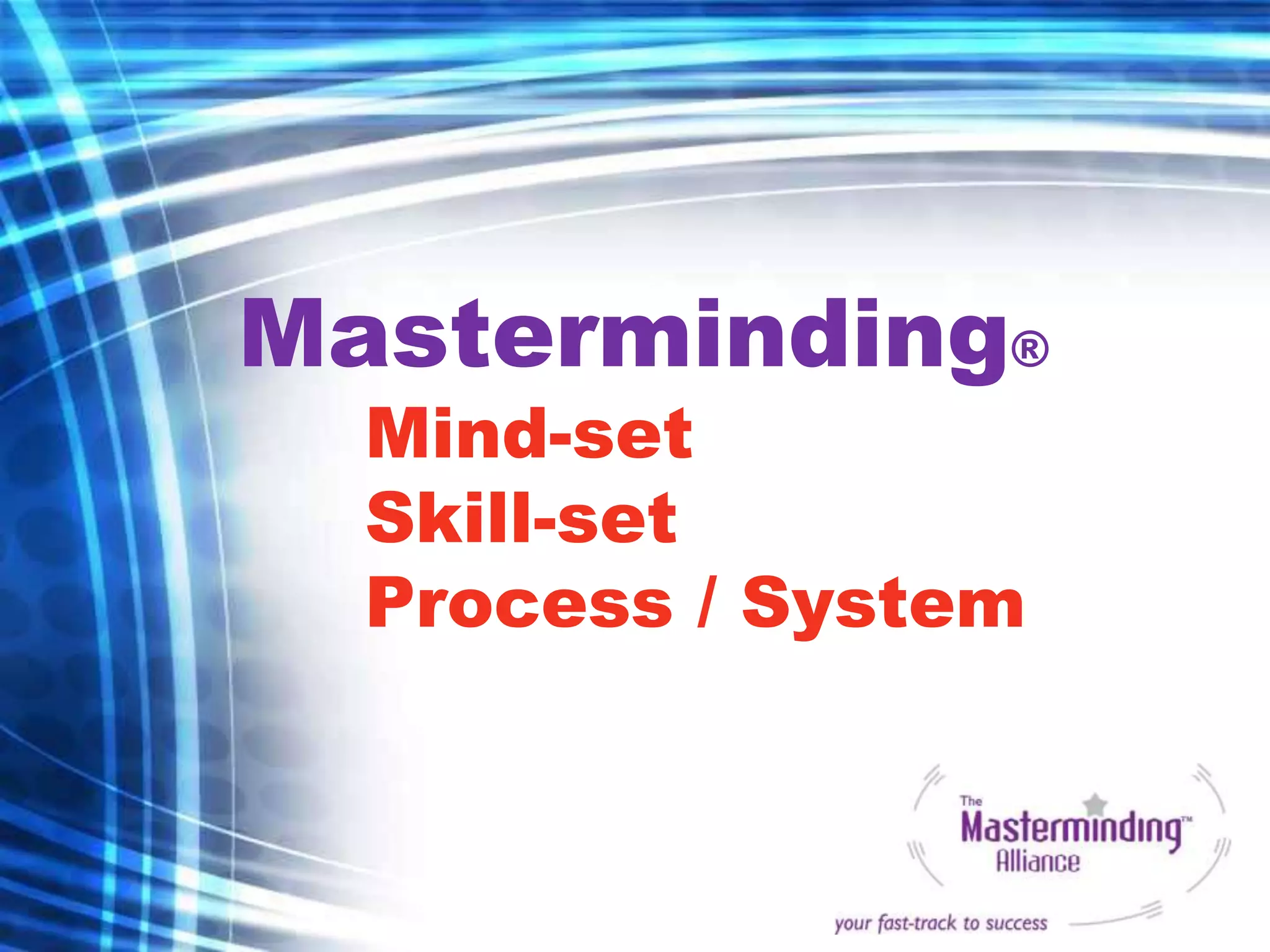 Masterminding®

Mind-set
Skill-set
Process / System

The Masterminding™ Alliance

your fast-track to success